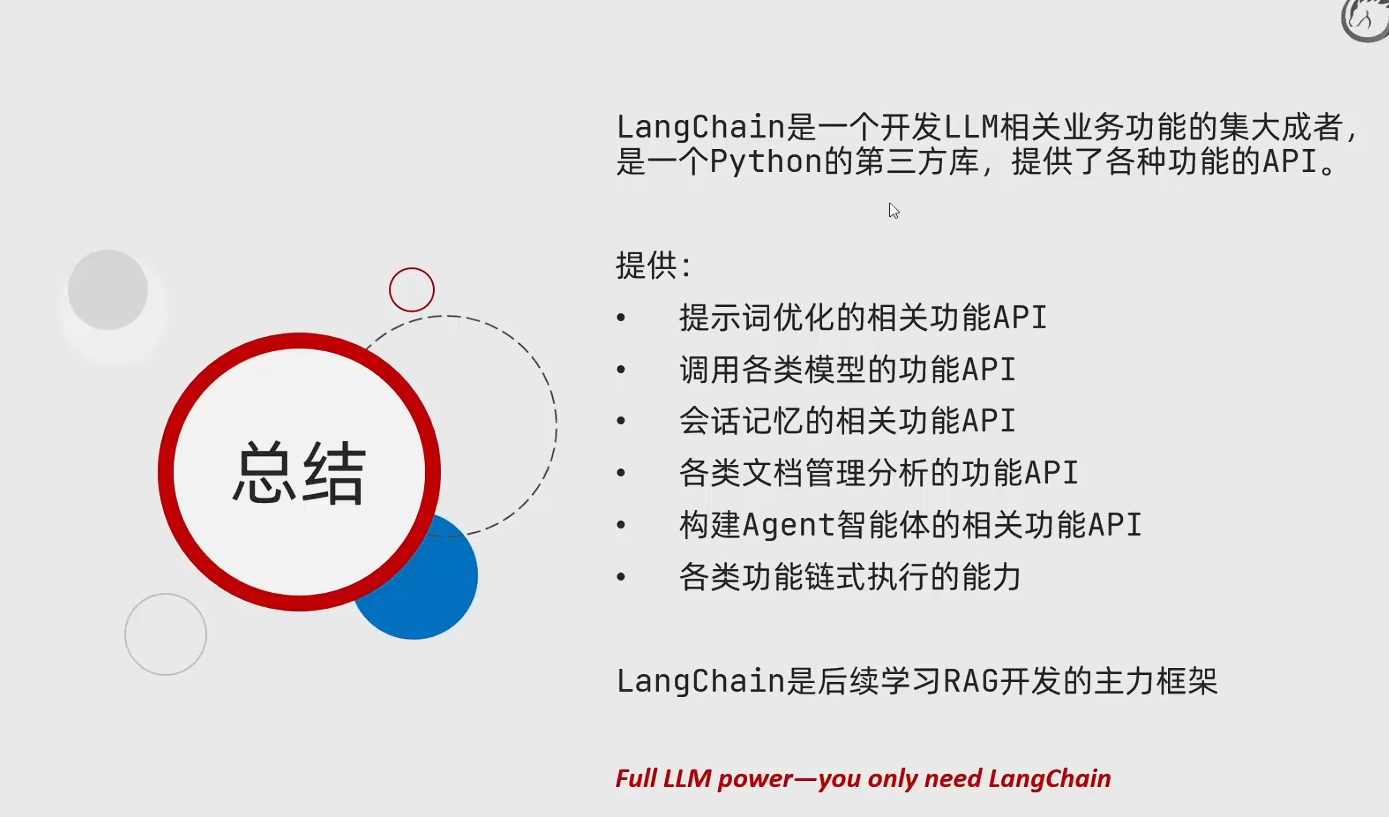 总结

LangChain是一个开发LLM相关业务功能的集大成者，是一个Python的第三方库，提供了各种功能的API。

提供：
• 提示词优化的相关功能API
• 调用各类模型的功能API
• 会话记忆的相关功能API
• 各类文档管理分析的功能API
• 构建Agent智能体的相关功能API
• 各类功能链式执行的能力

LangChain是后续学习RAG开发的主力框架

Full LLM power—you only need LangChain